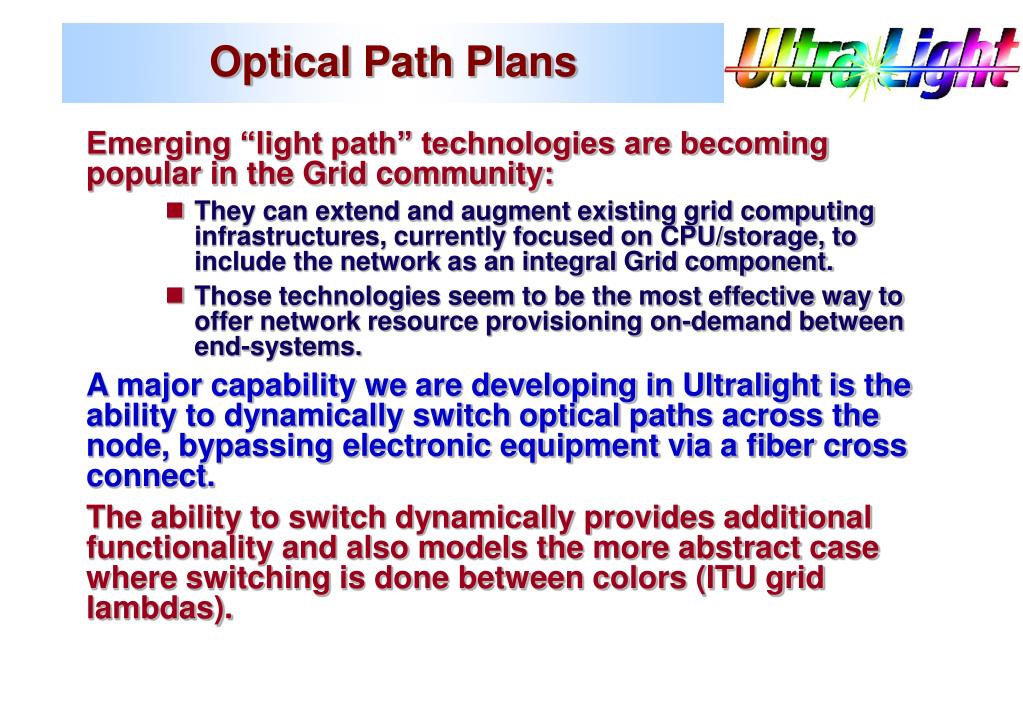 Optical Path Plans

UltraLight

Emerging “light path” technologies are becoming popular in the Grid community:

They can extend and augment existing grid computing infrastructures, currently focused on CPU/storage, to include the network as an integral Grid component.

Those technologies seem to be the most effective way to offer network resource provisioning on-demand between end-systems.

A major capability we are developing in Ultralight is the ability to dynamically switch optical paths across the node, bypassing electronic equipment via a fiber cross connect.

The ability to switch dynamically provides additional functionality and also models the more abstract case where switching is done between colors (ITU grid lambdas).